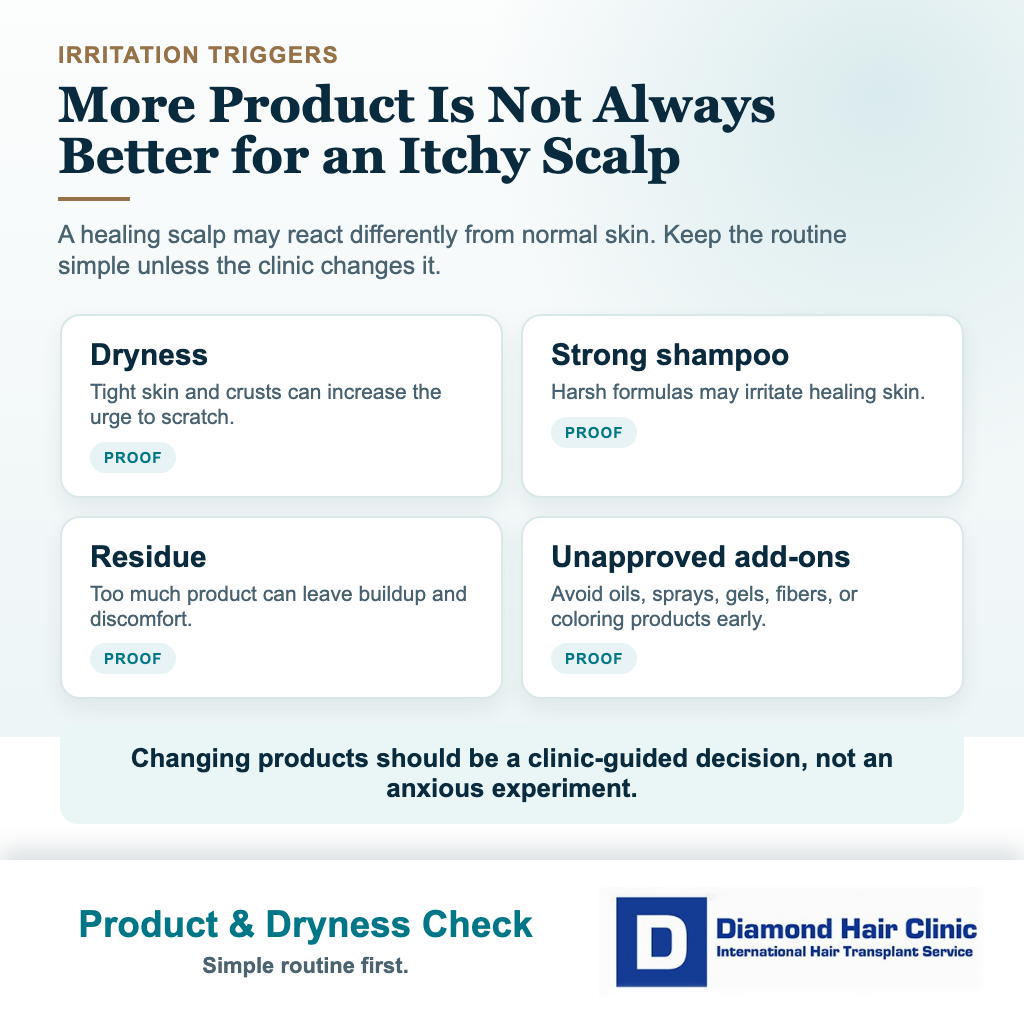 IRRITATION TRIGGERS

More Product Is Not Always Better for an Itchy Scalp

A healing scalp may react differently from normal skin. Keep the routine simple unless the clinic changes it.

Dryness
Tight skin and crusts can increase the urge to scratch.
PROOF

Strong shampoo
Harsh formulas may irritate healing skin.
PROOF

Residue
Too much product can leave buildup and discomfort.
PROOF

Unapproved add-ons
Avoid oils, sprays, gels, fibers, or coloring products early.
PROOF

Changing products should be a clinic-guided decision, not an anxious experiment.

Product & Dryness Check
Simple routine first.

D
Diamond Hair Clinic
International Hair Transplant Service